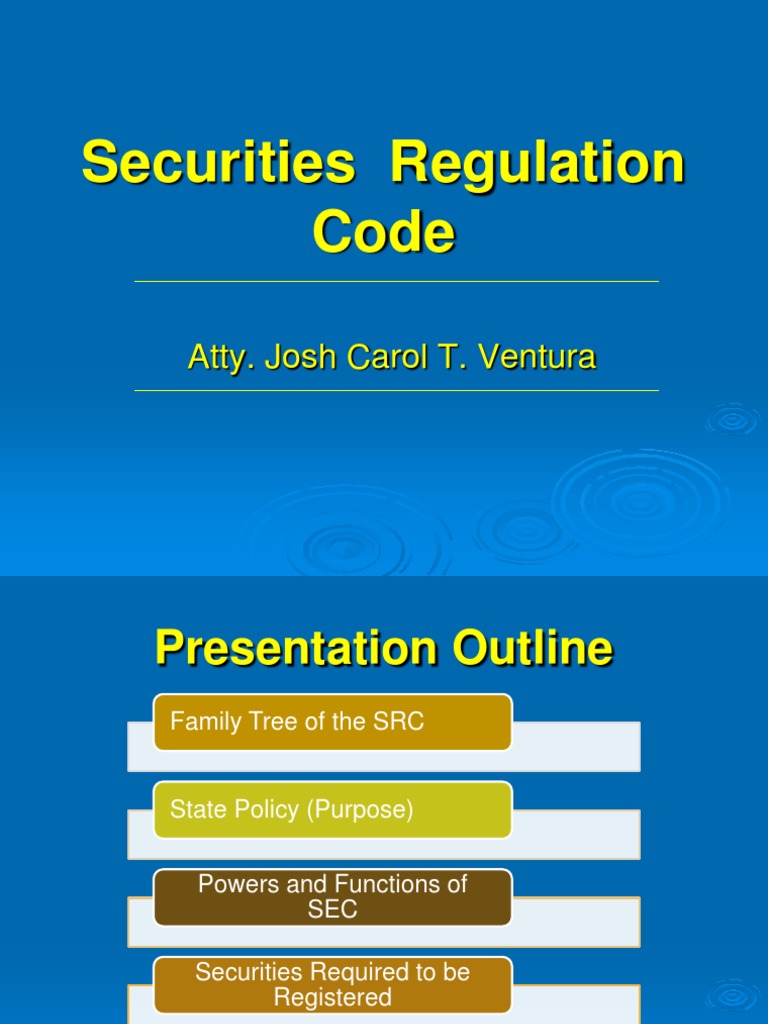 Securities Regulation Code

Atty. Josh Carol T. Ventura

Presentation Outline

Family Tree of the SRC

State Policy (Purpose)

Powers and Functions of SEC

Securities Required to be Registered